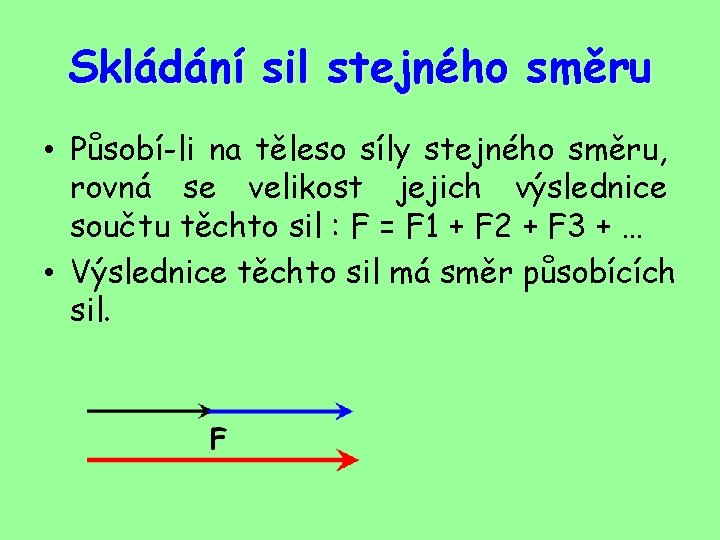 Skládání sil stejného směru

• Působí-li na těleso síly stejného směru, rovná se velikost jejich výslednice součtu těchto sil : F = F1 + F2 + F3 + …

• Výslednice těchto sil má směr působících sil.

F